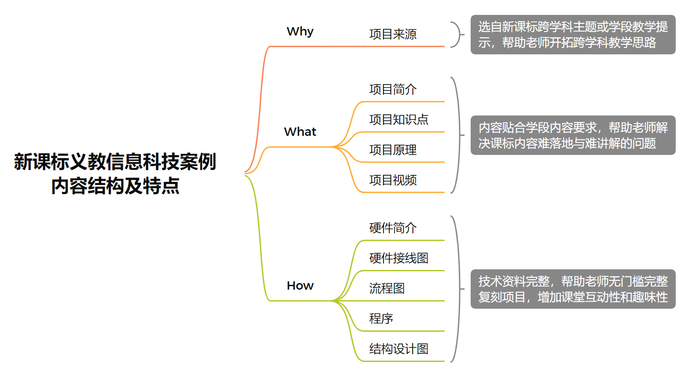 新课标义教信息科技案例内容结构及特点

Why

项目来源

选自新课标跨学科主题或学段教学提示，帮助老师开拓跨学科教学思路

What

项目简介

项目知识点

项目原理

项目视频

内容贴合学段内容要求，帮助老师解决课标内容难落地与难讲解的问题

How

硬件简介

硬件接线图

流程图

程序

结构设计图

技术资料完整，帮助老师无门槛完整复刻项目，增加课堂互动性和趣味性